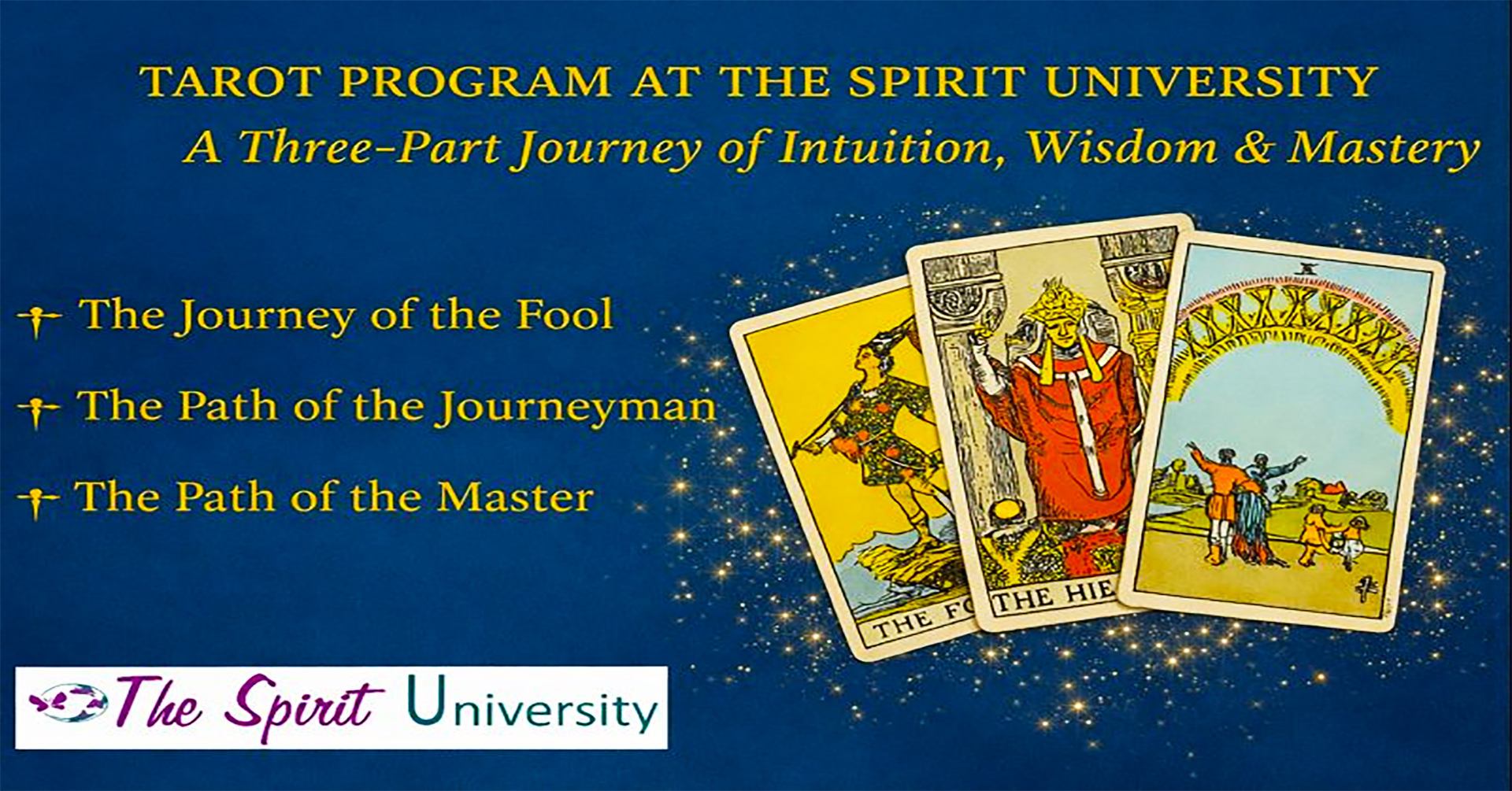 TAROT PROGRAM AT THE SPIRIT UNIVERSITY
A Three-Part Journey of Intuition, Wisdom & Mastery

The Journey of the Fool

The Path of the Journeyman

The Path of the Master

THE FO

THE HIE

X

The Spirit University